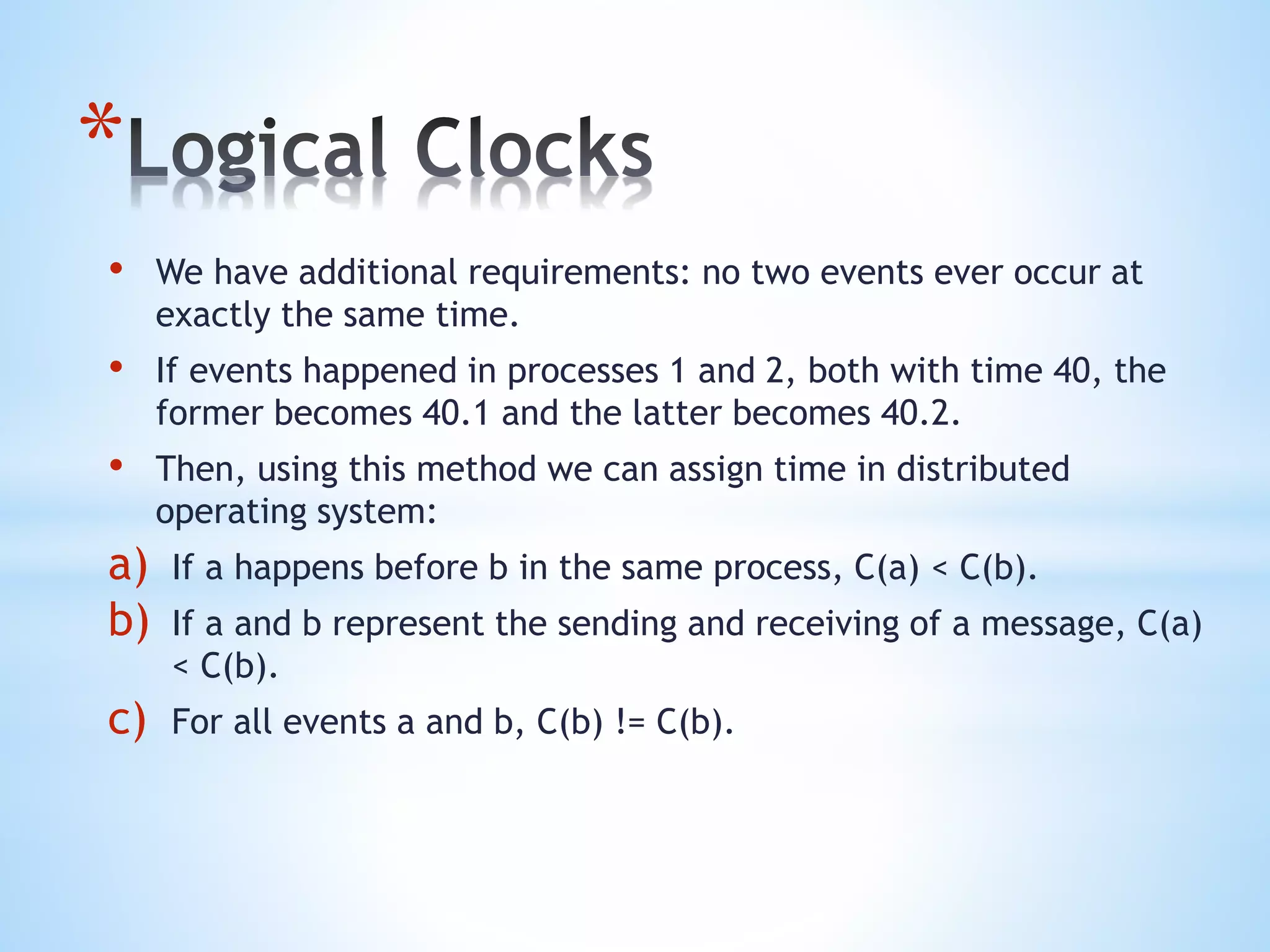 *Logical Clocks

• We have additional requirements: no two events ever occur at exactly the same time.

• If events happened in processes 1 and 2, both with time 40, the former becomes 40.1 and the latter becomes 40.2.

• Then, using this method we can assign time in distributed operating system:

a) If a happens before b in the same process, C(a) < C(b).

b) If a and b represent the sending and receiving of a message, C(a) < C(b).

c) For all events a and b, C(b) != C(b).